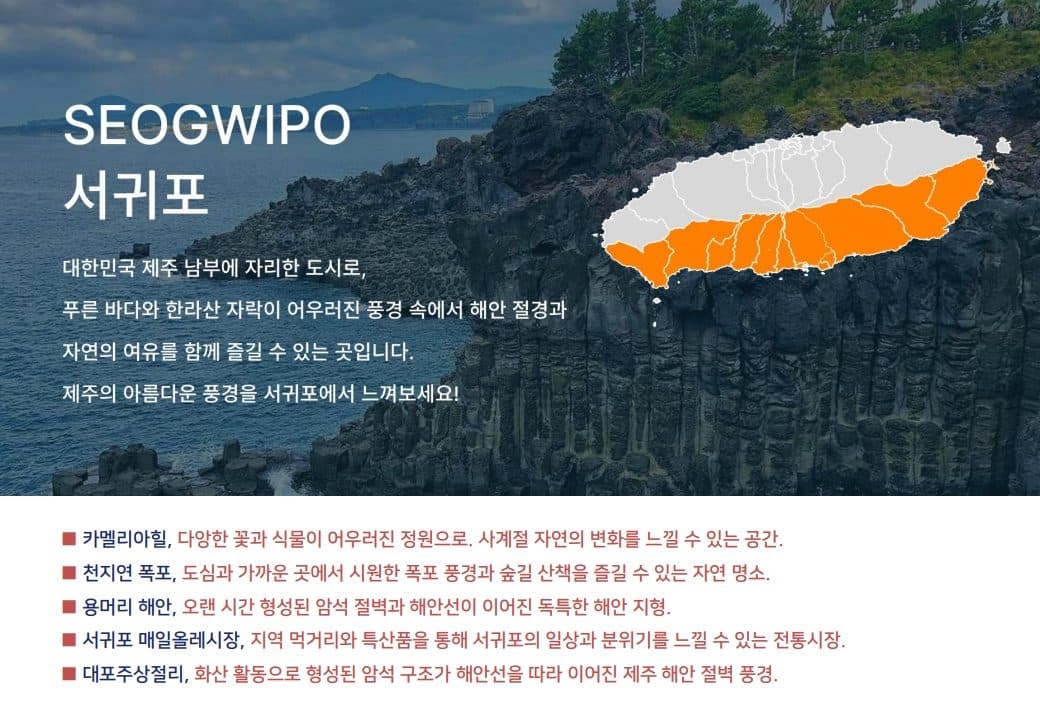 SEOGWIPO
서귀포

대한민국 제주 남부에 자리한 도시로,
푸른 바다와 한라산 자락이 어우러진 풍경 속에서 해안 절경과
자연의 여유를 함께 즐길 수 있는 곳입니다.
제주의 아름다운 풍경을 서귀포에서 느껴보세요!

■ 카멜리아힐, 다양한 꽃과 식물이 어우러진 정원으로. 사계절 자연의 변화를 느낄 수 있는 공간.
■ 천지연 폭포, 도심과 가까운 곳에서 시원한 폭포 풍경과 숲길 산책을 즐길 수 있는 자연 명소.
■ 용머리 해안, 오랜 시간 형성된 암석 절벽과 해안선이 이어진 독특한 해안 지형.
■ 서귀포 매일올레시장, 지역 먹거리와 특산품을 통해 서귀포의 일상과 분위기를 느낄 수 있는 전통시장.
■ 대포주상절리, 화산 활동으로 형성된 암석 구조가 해안선을 따라 이어진 제주 해안 절벽 풍경.